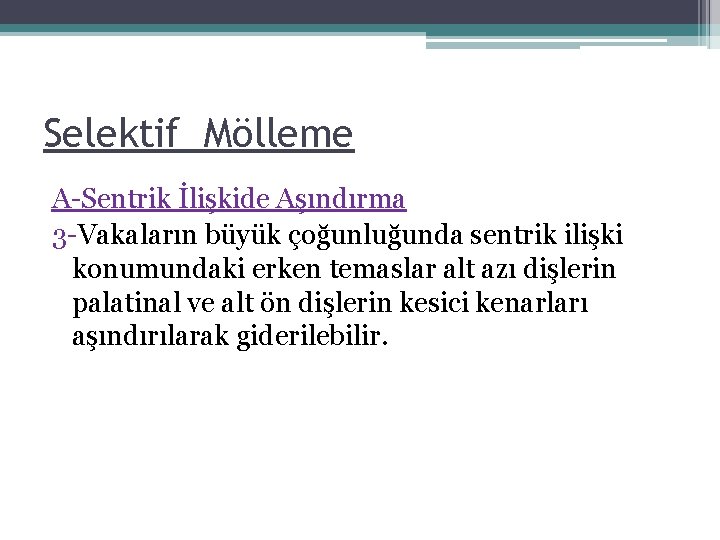 Selektif Mölleme

A-Sentrik İlişkide Aşındırma

3-Vakaların büyük çoğunluğunda sentrik ilişki konumundaki erken temaslar alt azı dişlerin palatinal ve alt ön dişlerin kesici kenarları aşındırılarak giderilebilir.